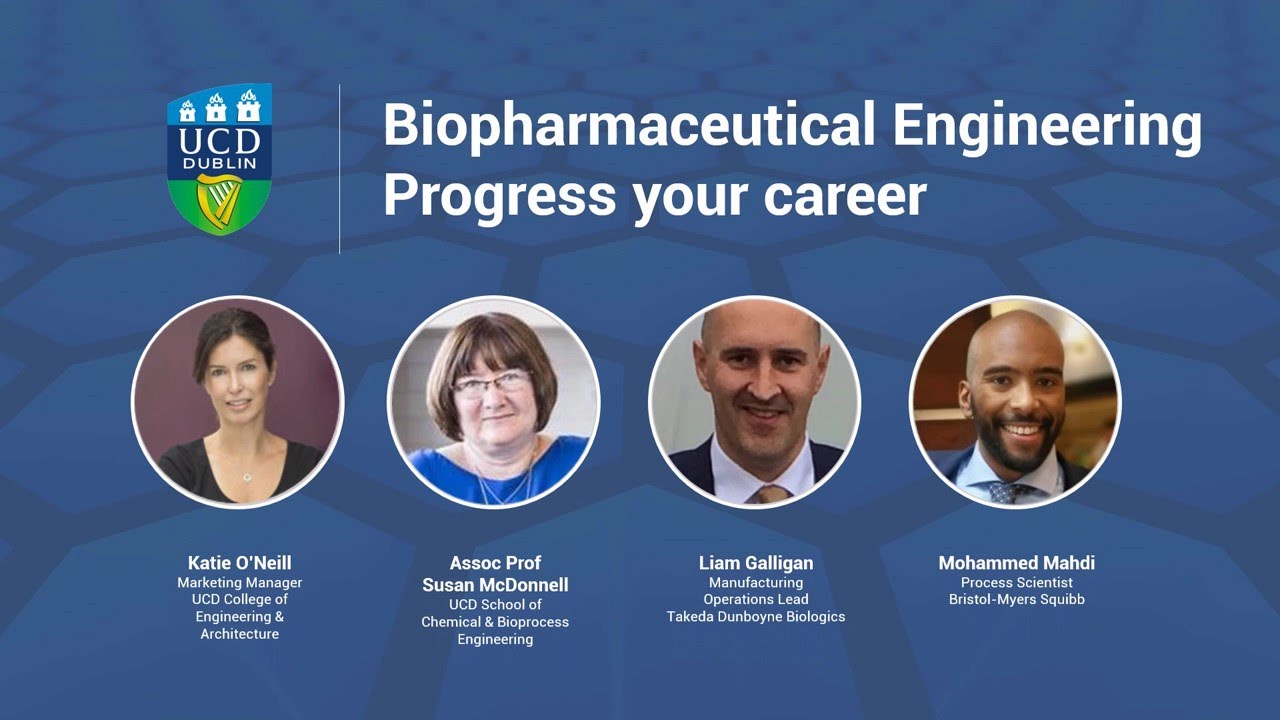 UCD DUBLIN

Biopharmaceutical Engineering
Progress your career

Katie O'Neill
Marketing Manager
UCD College of Engineering & Architecture

Assoc Prof
Susan McDonnell
UCD School of Chemical & Bioprocess Engineering

Liam Galligan
Manufacturing Operations Lead
Takeda Dunboyne Biologics

Mohammed Mahdi
Process Scientist
Bristol-Myers Squibb